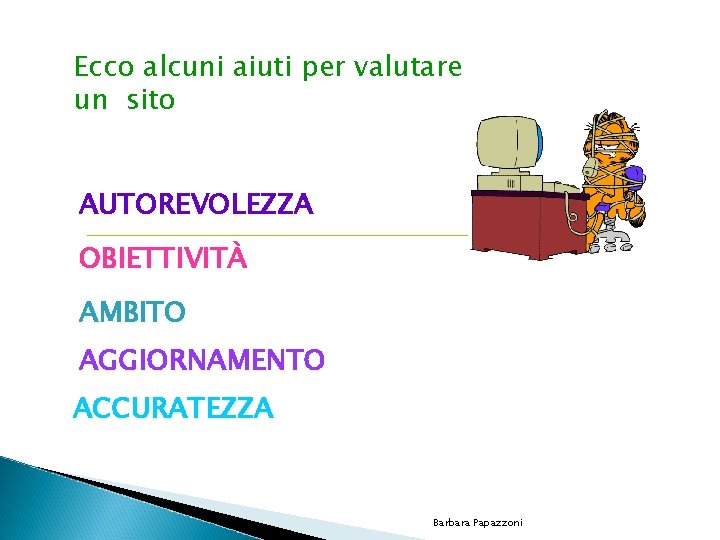 Ecco alcuni aiuti per valutare un sito

AUTOREVOLEZZA

OBIETTIVITÀ

AMBITO

AGGIORNAMENTO

ACCURATEZZA

Barbara Papazzoni